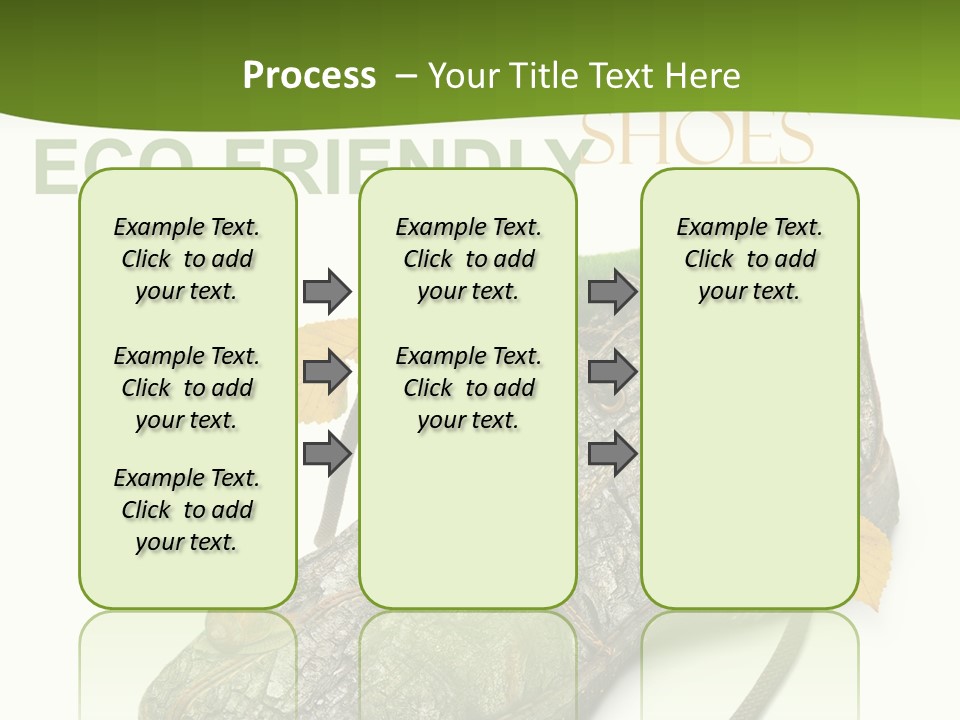 Process – Your Title Text Here

ECO FRIENDLY SHOES

Example Text. Click to add your text.

Example Text. Click to add your text.

Example Text. Click to add your text.

Example Text. Click to add your text.

Example Text. Click to add your text.

Example Text. Click to add your text.